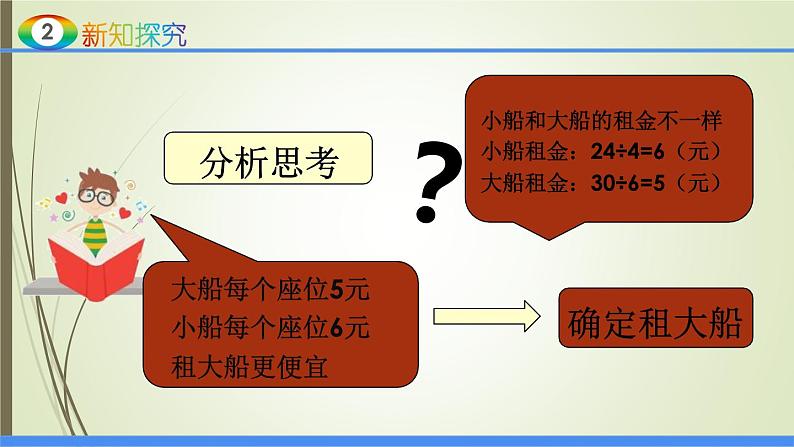 2 新知探究

分析思考

?

小船和大船的租金不一样
小船租金：$24÷4=6$（元）
大船租金：$30÷6=5$（元）

大船每个座位5元
小船每个座位6元
租大船更便宜

确定租大船